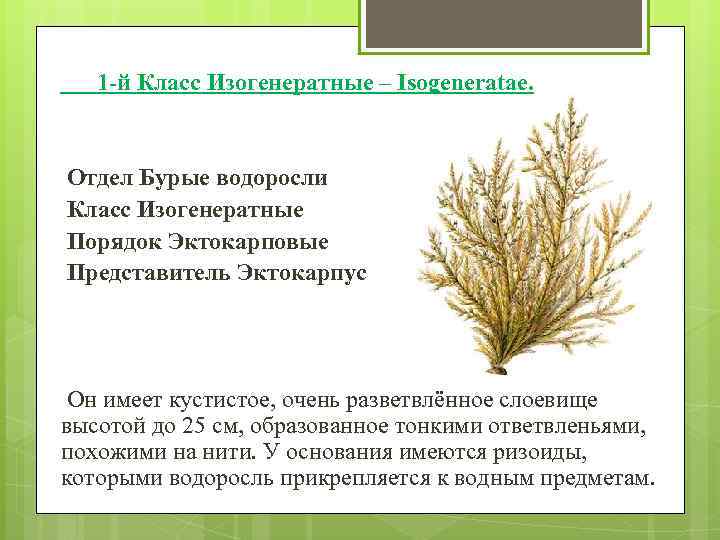 1-й Класс Изогенератные – Isogeneratae.

Отдел Бурые водоросли
Класс Изогенератные
Порядок Эктокарповые
Представитель Эктокарпус

Он имеет кустистое, очень разветвлённое слоевище высотой до 25 см, образованное тонкими ответвленьями, похожими на нити. У основания имеются ризоиды, которыми водоросль прикрепляется к водным предметам.